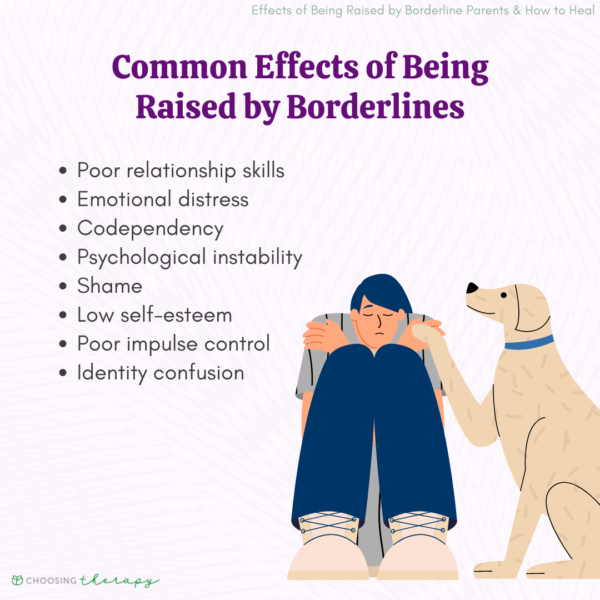 Effects of Being Raised by Borderline Parents & How to Heal

Common Effects of Being Raised by Borderlines

- Poor relationship skills
- Emotional distress
- Codependency
- Psychological instability
- Shame
- Low self-esteem
- Poor impulse control
- Identity confusion

CHOOSING therapy